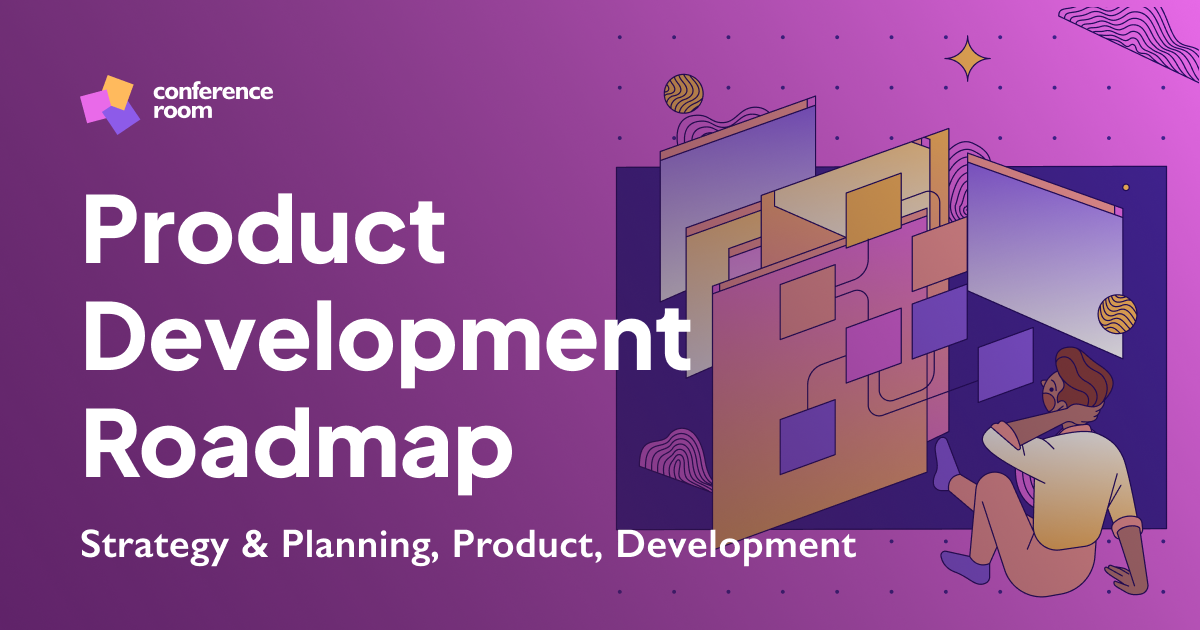 conference
room

Product Development Roadmap

Strategy & Planning, Product, Development